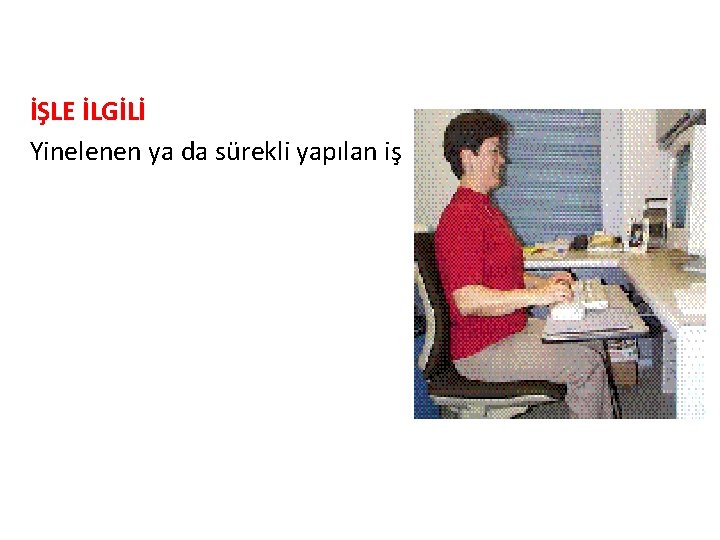 İŞLE İLGİLİ

Yinelenen ya da sürekli yapılan iş